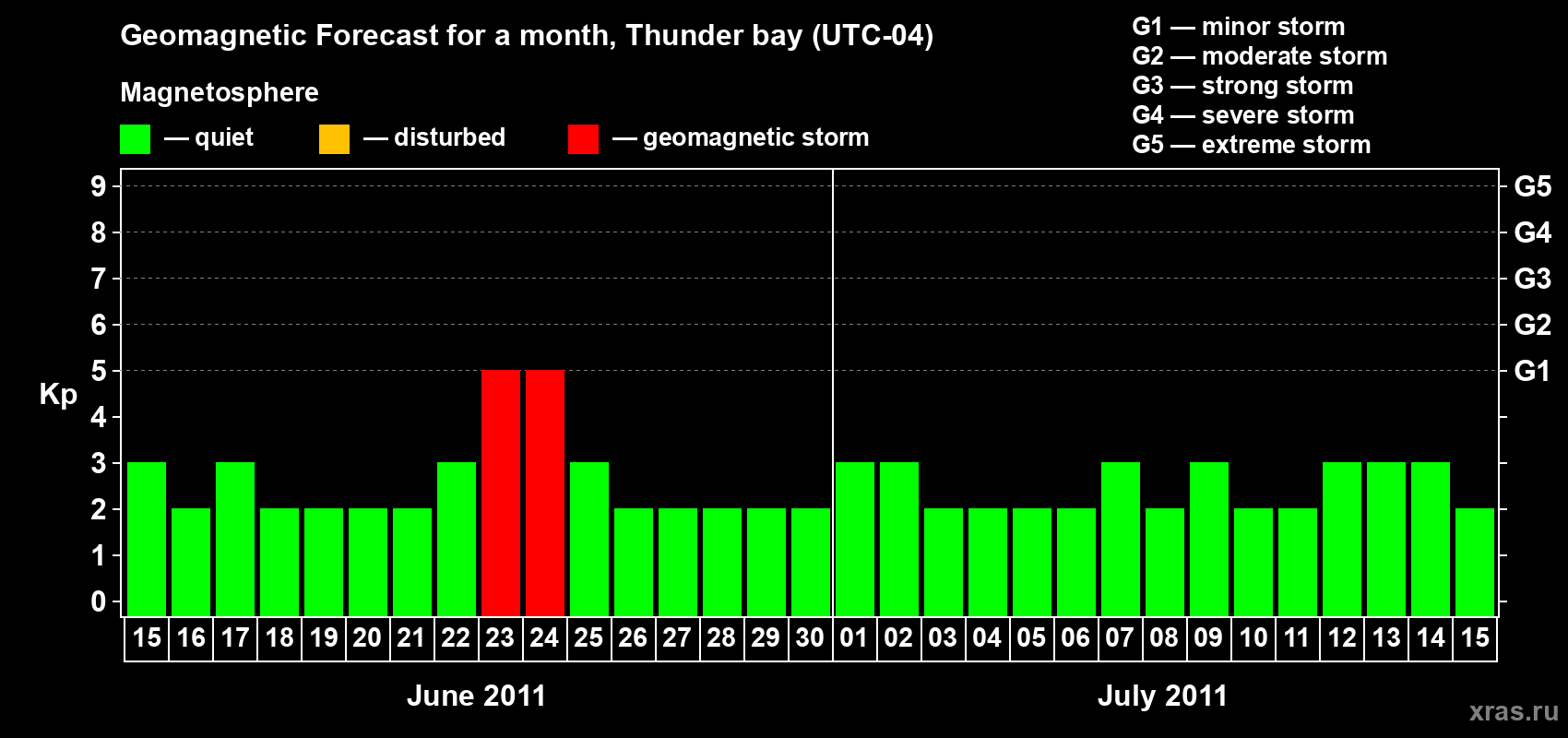 Geomagnetic Forecast for a month, Thunder bay (UTC-04)

Magnetosphere

— quiet — disturbed — geomagnetic storm

G1 — minor storm
G2 — moderate storm
G3 — strong storm
G4 — severe storm
G5 — extreme storm

Kp

9 8 7 6 5 4 3 2 1 0

G5 G4 G3 G2 G1

15 16 17 18 19 20 21 22 23 24 25 26 27 28 29 30 01 02 03 04 05 06 07 08 09 10 11 12 13 14 15

June 2011

July 2011

xras.ru